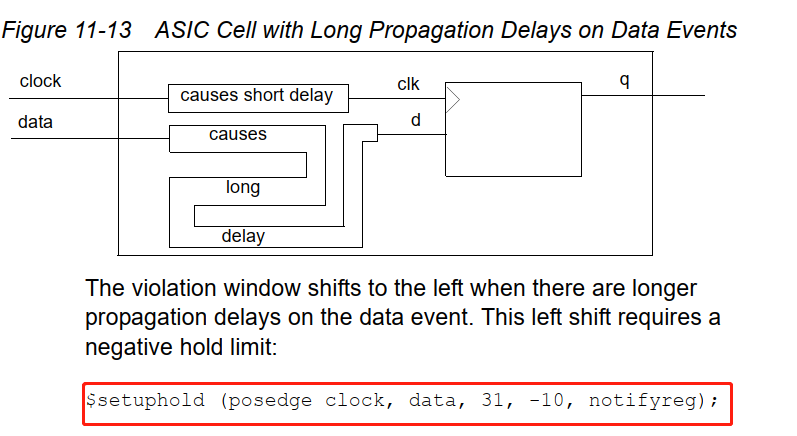 Figure 11-13 ASIC Cell with Long Propagation Delays on Data Events

clock
data
causes short delay
causes
long
delay
clk
d
q

The violation window shifts to the left when there are longer propagation delays on the data event. This left shift requires a negative hold limit:

$setuphold (posedge clock, data, 31, -10, notifyreg);